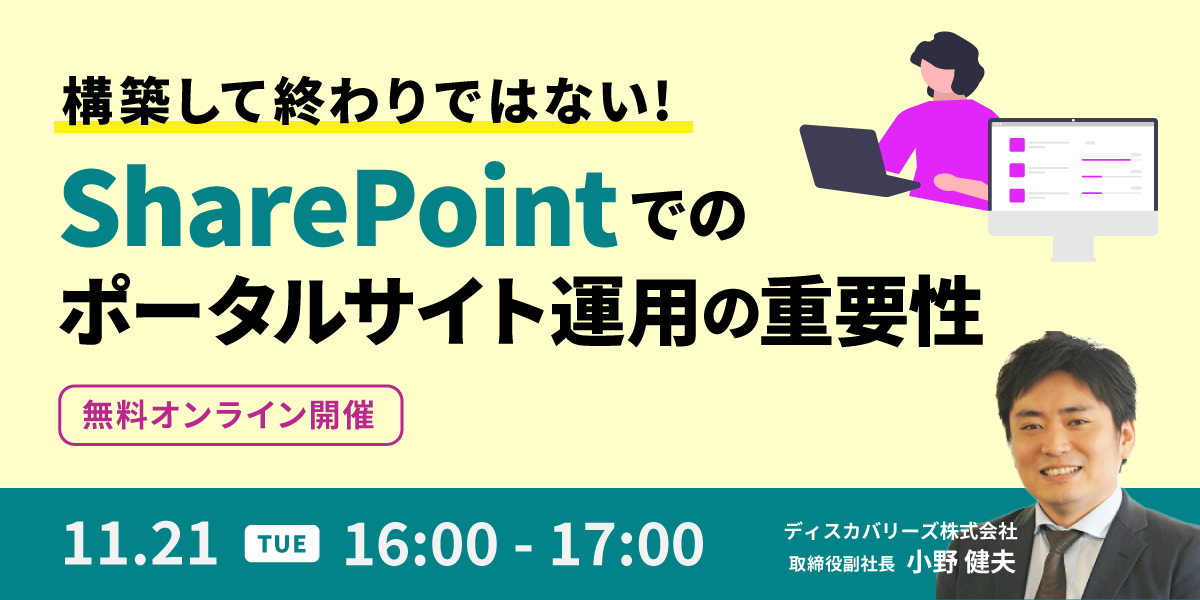 構築して終わりではない!

SharePointでの
ポータルサイト運用の重要性

無料オンライン開催

11.21 TUE 16:00 - 17:00

ディスカバリーズ株式会社
取締役副社長 小野 健夫